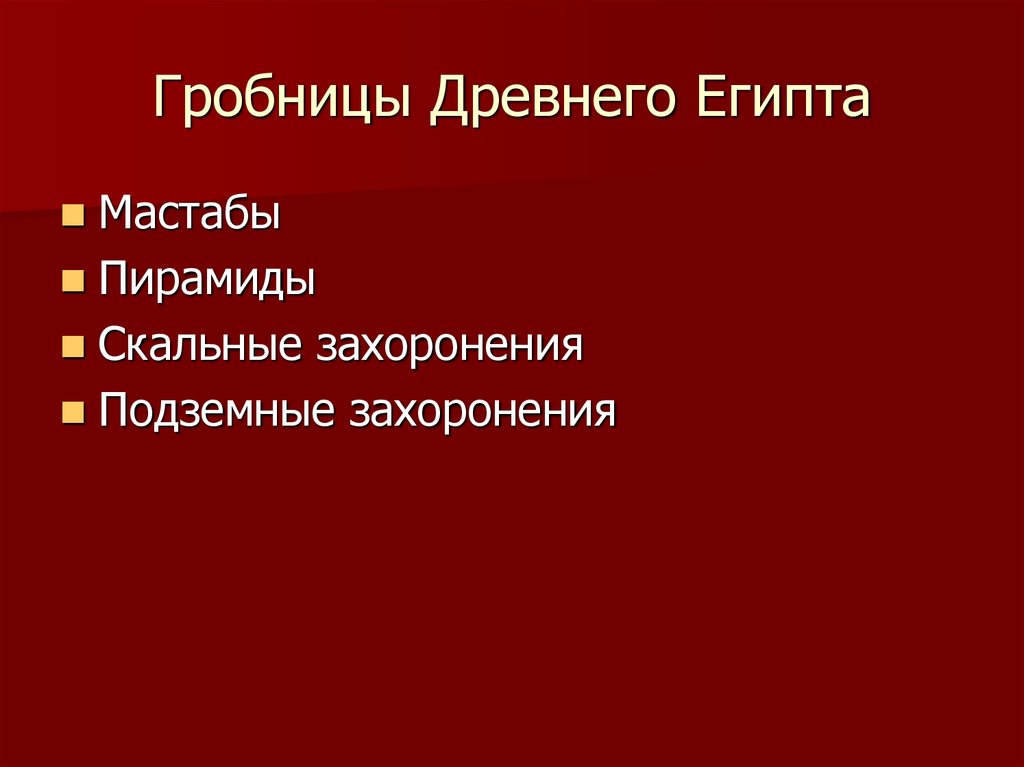 Гробницы Древнего Египта

- Мастабы
- Пирамиды
- Скальные захоронения
- Подземные захоронения